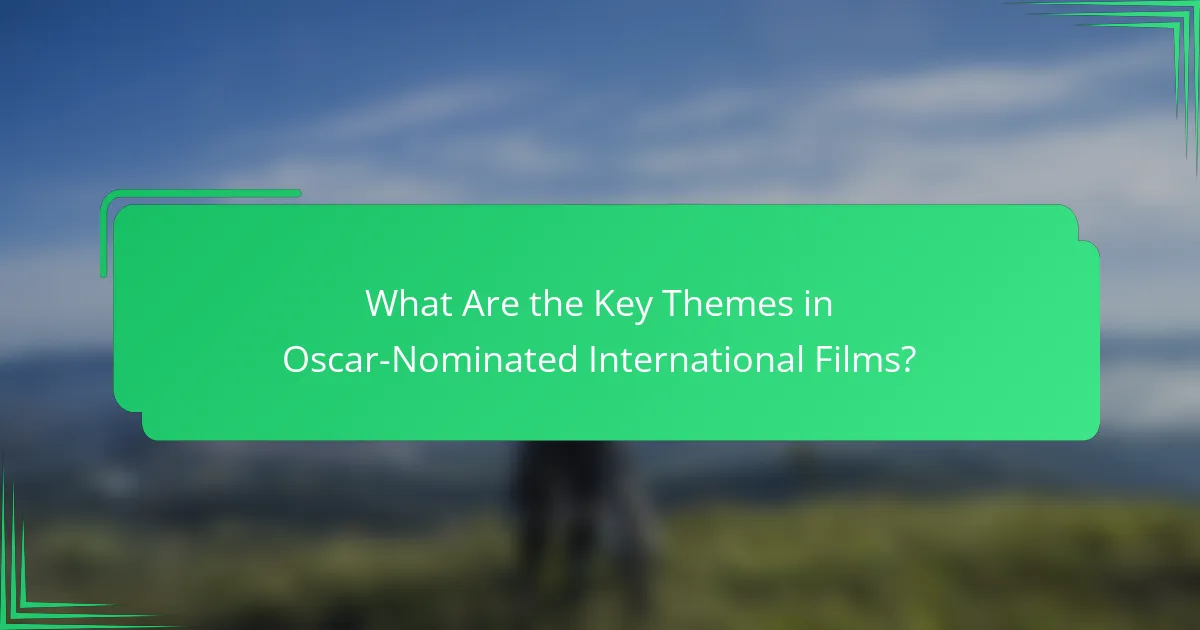 What Are the Key Themes in Oscar-Nominated International Films?